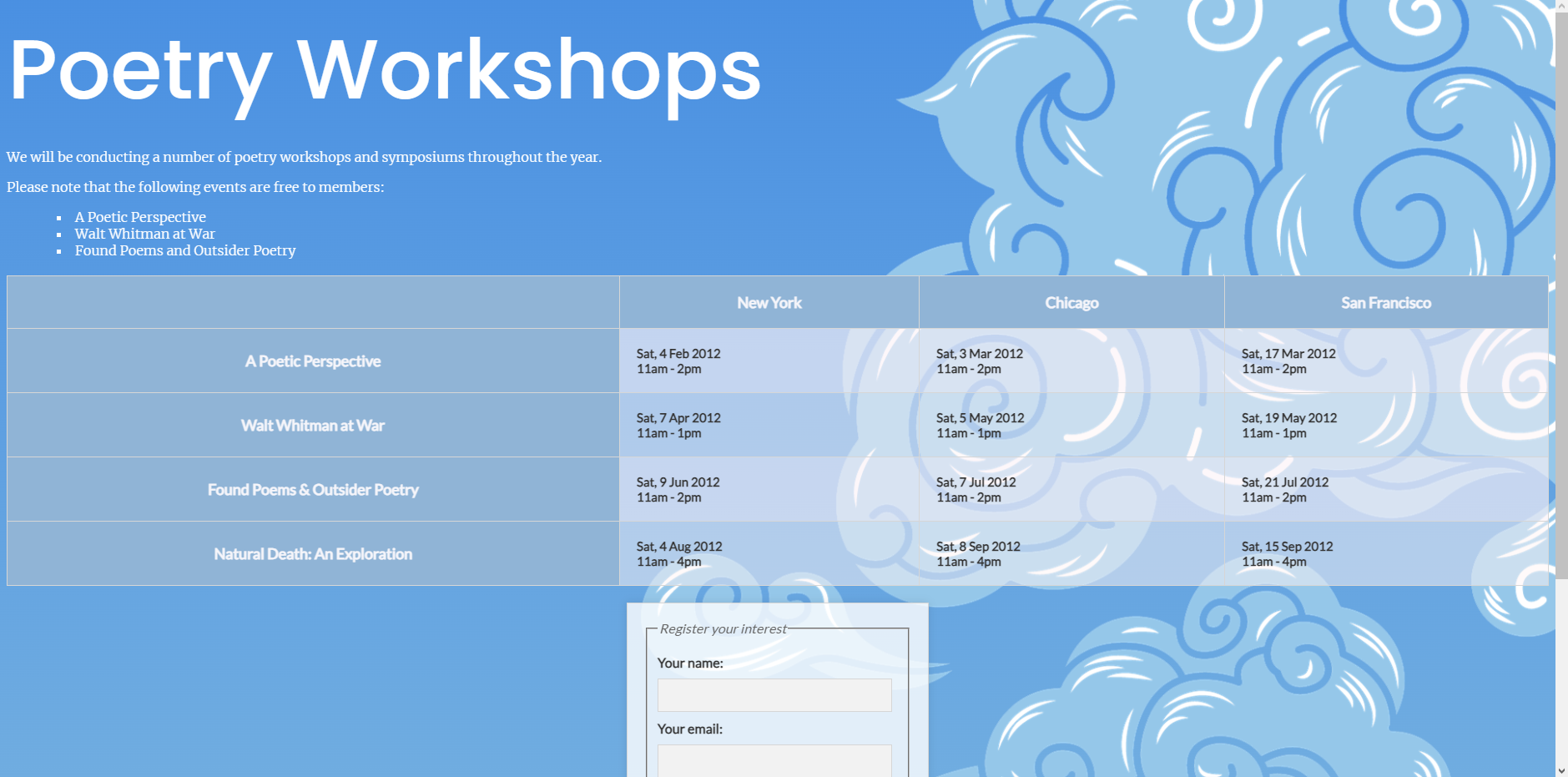 Poetry Workshops

We will be conducting a number of poetry workshops and symposiums throughout the year.

Please note that the following events are free to members:

- A Poetic Perspective
- Walt Whitman at War
- Found Poems and Outsider Poetry

| | New York | Chicago | San Francisco |
|---|---|---|---|
| A Poetic Perspective | Sat, 4 Feb 2012 11am - 2pm | Sat, 3 Mar 2012 11am - 2pm | Sat, 17 Mar 2012 11am - 2pm |
| Walt Whitman at War | Sat, 7 Apr 2012 11am - 1pm | Sat, 5 May 2012 11am - 1pm | Sat, 19 May 2012 11am - 1pm |
| Found Poems & Outsider Poetry | Sat, 9 Jun 2012 11am - 2pm | Sat, 7 Jul 2012 11am - 2pm | Sat, 21 Jul 2012 11am - 2pm |
| Natural Death: An Exploration | Sat, 4 Aug 2012 11am - 4pm | Sat, 8 Sep 2012 11am - 4pm | Sat, 15 Sep 2012 11am - 4pm |

Register your interest

Your name:

Your email: